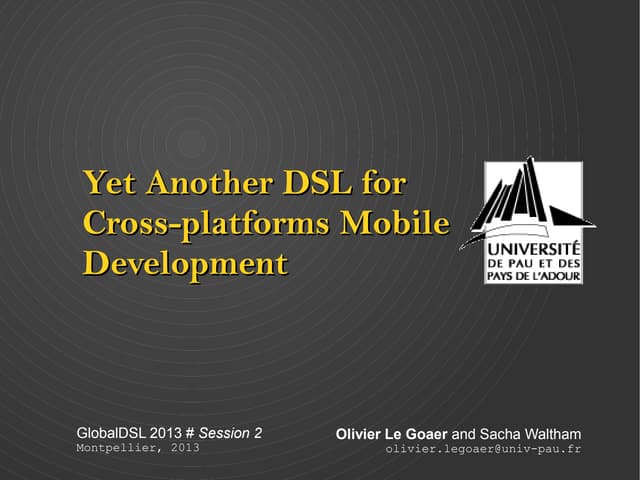 Yet Another DSL for Cross-platforms Mobile Development

UNIVERSITÉ DE PAU ET DES PAYS DE L'ADOUR

GlobalDSL 2013 # Session 2
Montpellier, 2013

Olivier Le Goaer and Sacha Waltham
olivier.legoaer@univ-pau.fr